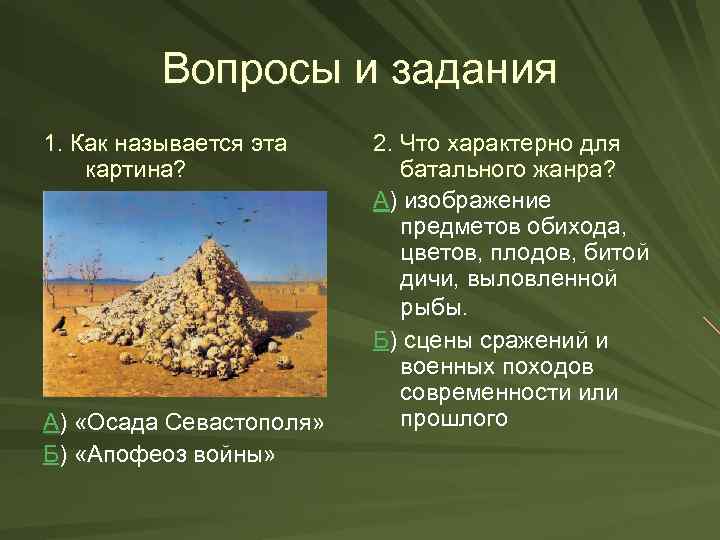 Вопросы и задания

1. Как называется эта картина?

А) «Осада Севастополя»
Б) «Апофеоз войны»

2. Что характерно для батального жанра?

А) изображение предметов обихода, цветов, плодов, битой дичи, выловленной рыбы.

Б) сцены сражений и военных походов современности или прошлого